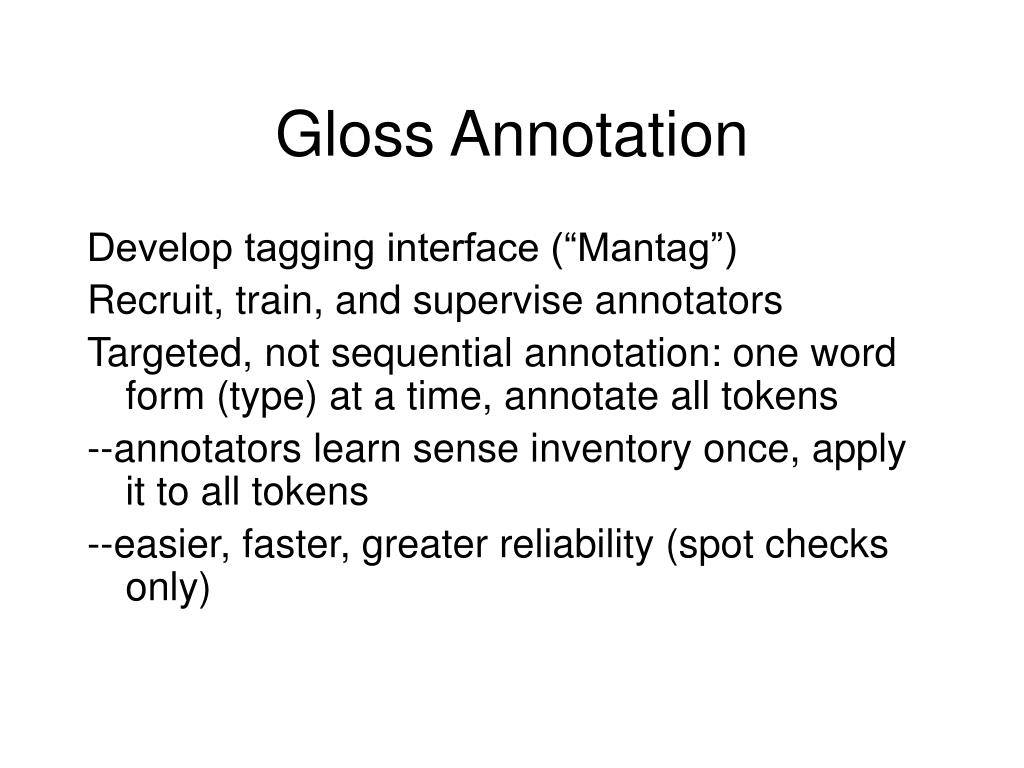 Gloss Annotation

Develop tagging interface (“Mantag”)

Recruit, train, and supervise annotators

Targeted, not sequential annotation: one word form (type) at a time, annotate all tokens

--annotators learn sense inventory once, apply it to all tokens

--easier, faster, greater reliability (spot checks only)